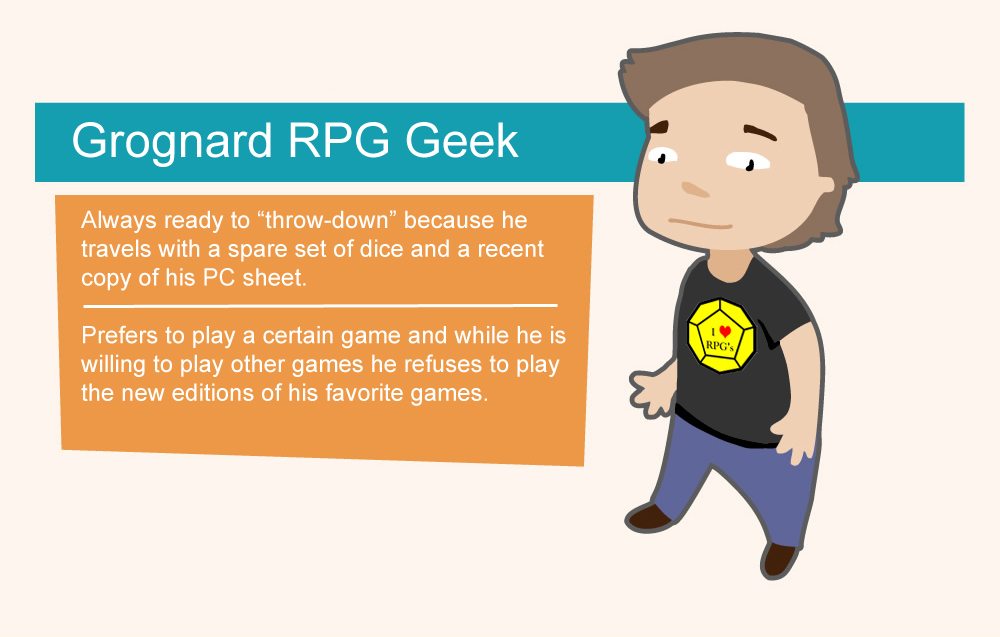 Grognard RPG Geek

Always ready to “throw-down” because he travels with a spare set of dice and a recent copy of his PC sheet.

Prefers to play a certain game and while he is willing to play other games he refuses to play the new editions of his favorite games.

I ♥ RPG's